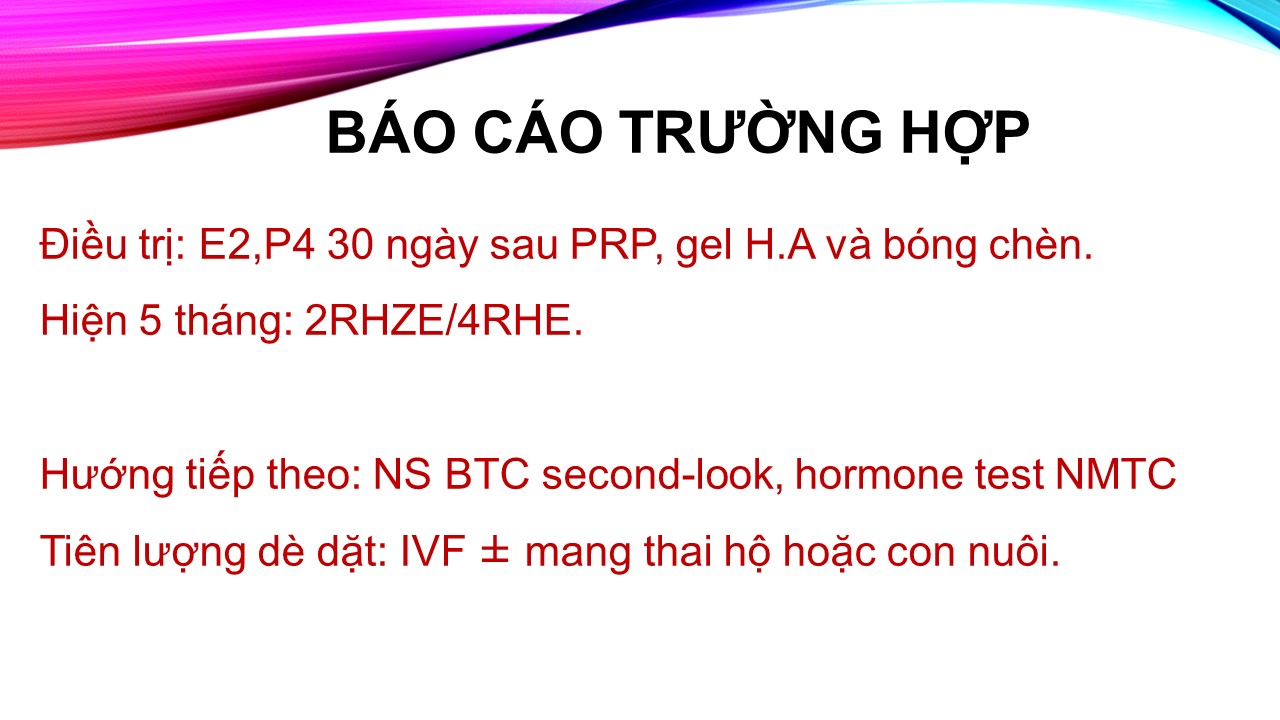 BÁO CÁO TRƯỜNG HỢP

Điều trị: E2,P4 30 ngày sau PRP, gel H.A và bóng chèn.

Hiện 5 tháng: 2RHZE/4RHE.

Hướng tiếp theo: NS BTC second-look, hormone test NMTC

Tiên lượng dè dặt: IVF ± mang thai hộ hoặc con nuôi.